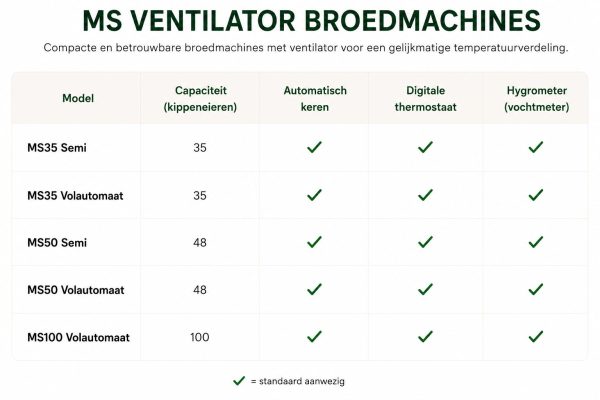 MS VENTILATOR BROEDMACHINES

Compacte en betrouwbare broedmachines met ventilator voor een gelijkmatige temperatuurverdeling.

| Model | Capaciteit (kippeneieren) | Automatisch keren | Digitale thermostaat | Hygrometer (vochtmeter) |
|---|---|---|---|---|
| MS35 Semi | 35 | ✓ | ✓ | ✓ |
| MS35 Volautomaat | 35 | ✓ | ✓ | ✓ |
| MS50 Semi | 48 | ✓ | ✓ | ✓ |
| MS50 Volautomaat | 48 | ✓ | ✓ | ✓ |
| MS100 Volautomaat | 100 | ✓ | ✓ | ✓ |

✓ = standaard aanwezig